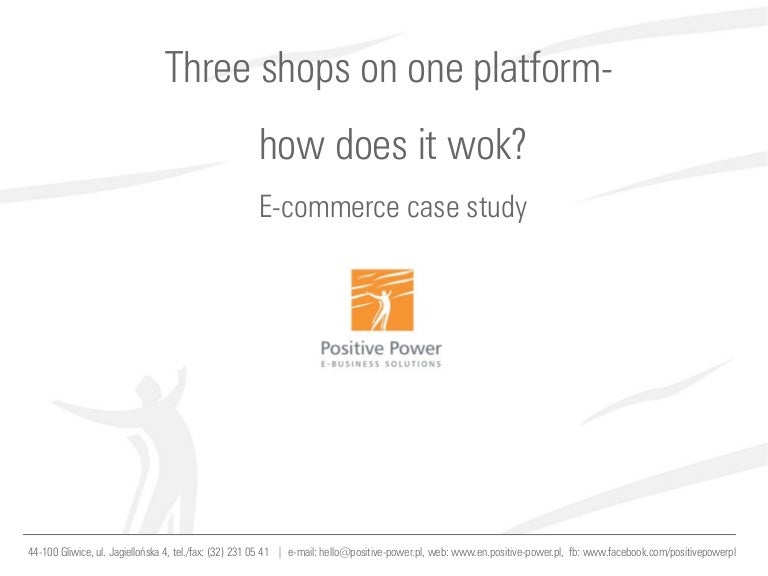 Three shops on one platform-

how does it wok?

E-commerce case study

Positive Power
E-BUSINESS SOLUTIONS

44-100 Gliwice, ul. Jagiellońska 4, tel./fax: (32) 231 05 41 | e-mail: hello@positive-power.pl, web: www.en.positive-power.pl, fb: www.facebook.com/positivepowerpl